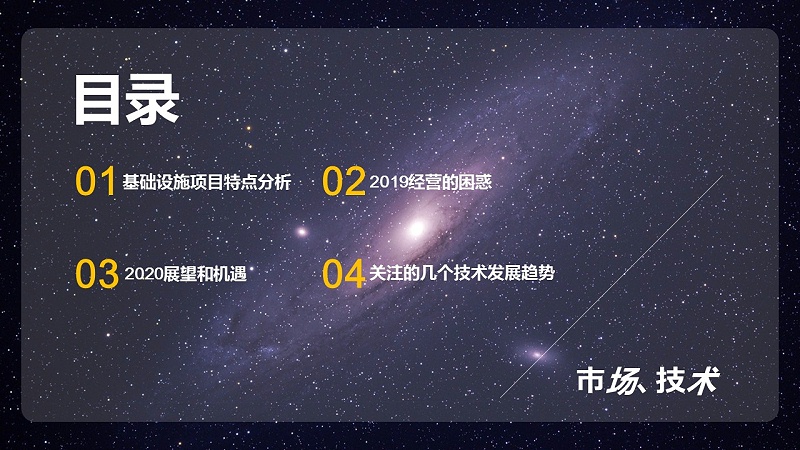 目录

01 基础设施项目特点分析

02 2019经营的困惑

03 2020展望和机遇

04 关注的几个技术发展趋势

市场、技术